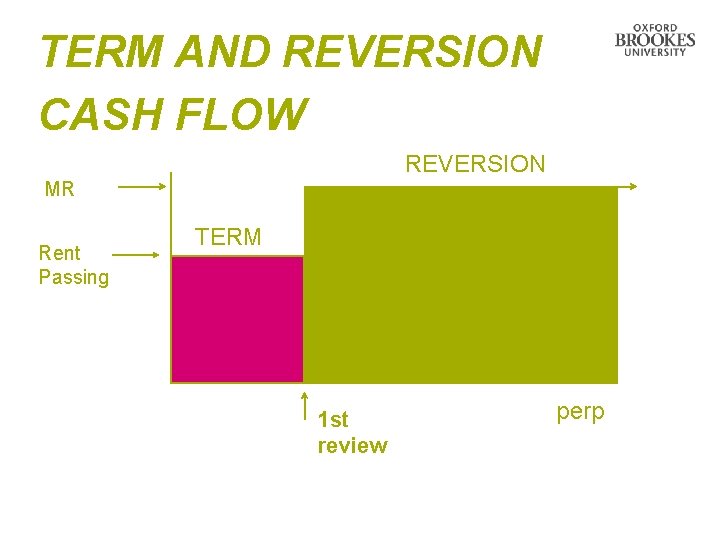 TERM AND REVERSION CASH FLOW

OXFORD BROOKES UNIVERSITY

REVERSION

MR

TERM

Rent Passing

1st review

perp